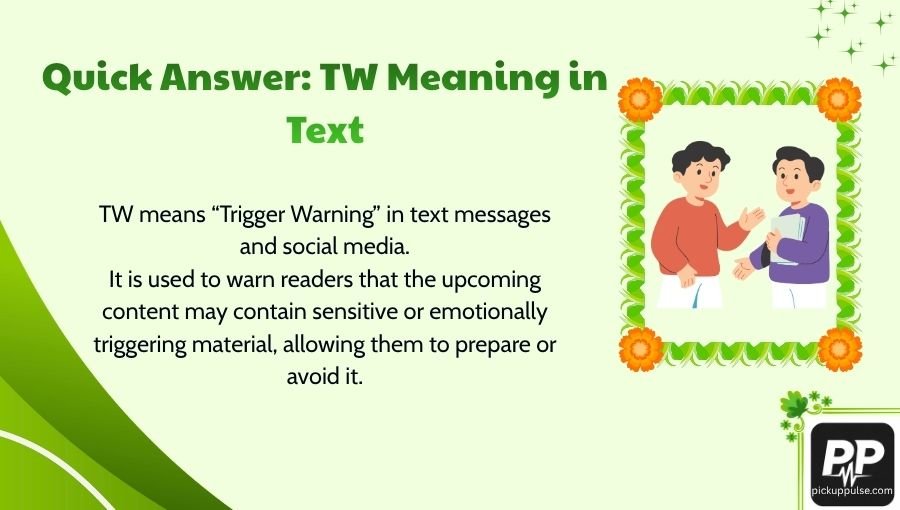 Quick Answer: TW Meaning in Text

TW means “Trigger Warning” in text messages and social media.
It is used to warn readers that the upcoming content may contain sensitive or emotionally triggering material, allowing them to prepare or avoid it.

PP
pickuppulse.com